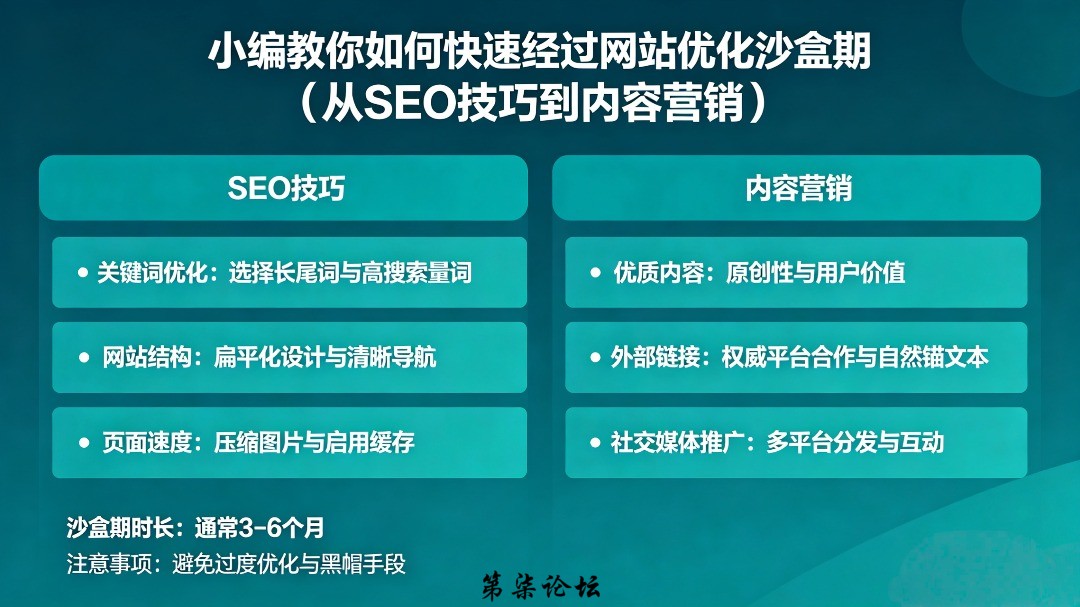 小编教你如何快速经过网站优化沙盒期
（从SEO技巧到内容营销）

SEO技巧

• 关键词优化：选择长尾词与高搜索量词

• 网站结构：扁平化设计与清晰导航

• 页面速度：压缩图片与启用缓存

内容营销

• 优质内容：原创性与用户价值

• 外部链接：权威平台合作与自然锚文本

• 社交媒体推广：多平台分发与互动

沙盒期时长：通常3-6个月
注意事项：避免过度优化与黑帽手段

第柒论坛